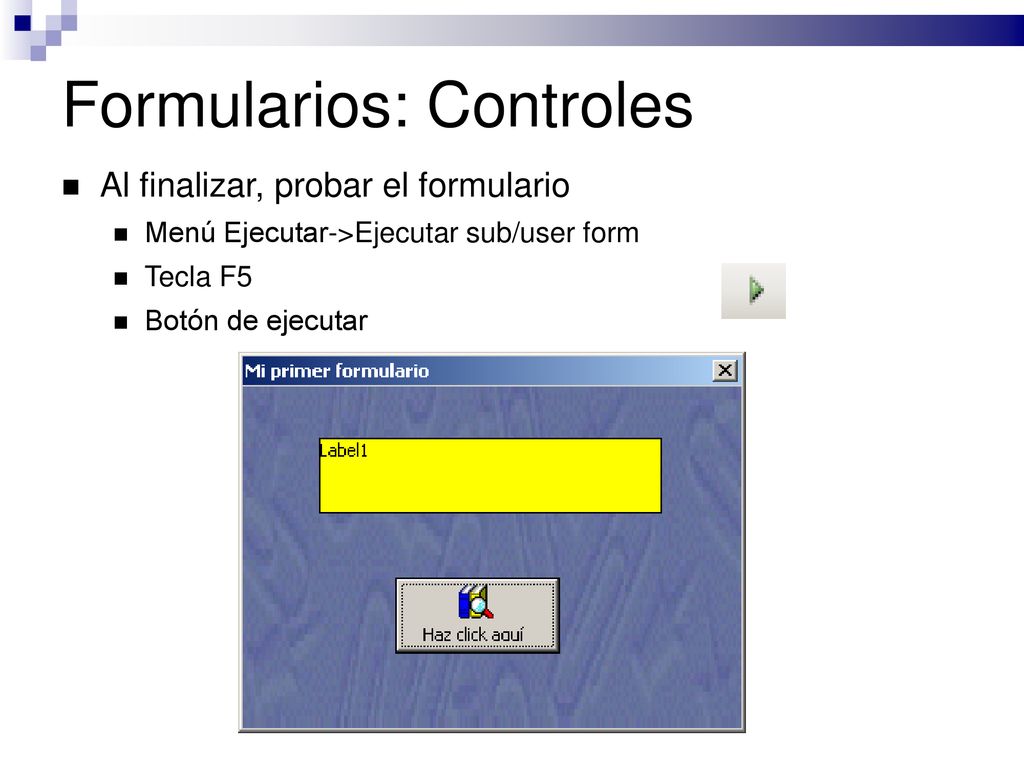 Formularios: Controles

Al finalizar, probar el formulario

Menú Ejecutar->Ejecutar sub/user form

Tecla F5

Botón de ejecutar

Mi primer formulario

Label1

Haz click aquí